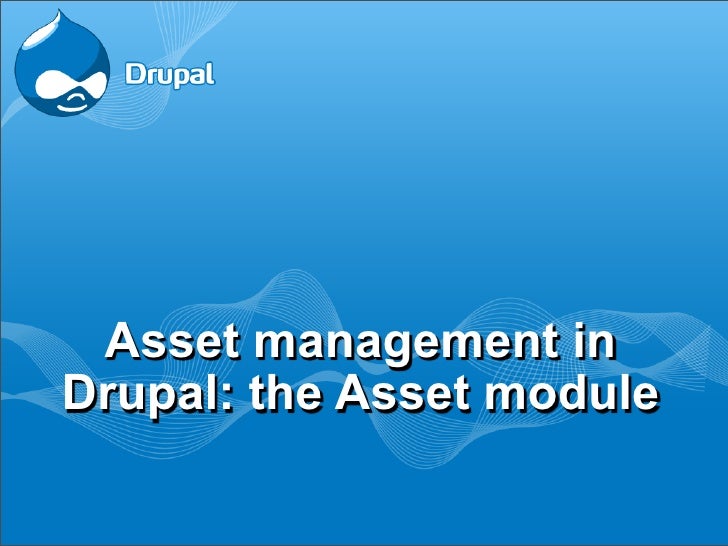 Drupal

Asset management in Drupal: the Asset module